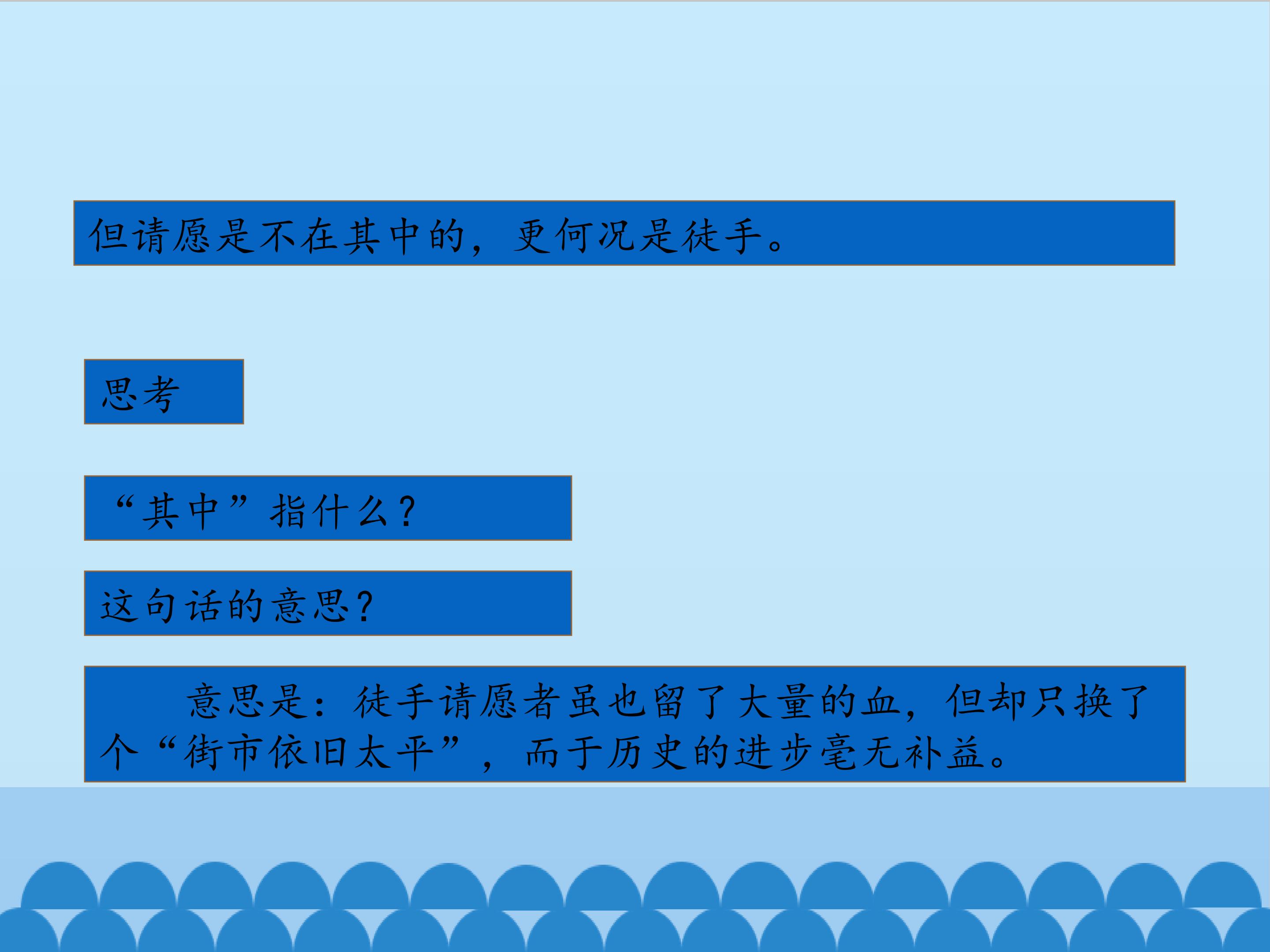 但请愿是不在其中的，更何况是徒手。

思考

“其中”指什么？

这句话的意思？

意思是：徒手请愿者虽也留了大量的血，但却只换了个“街市依旧太平”，而于历史的进步毫无补益。